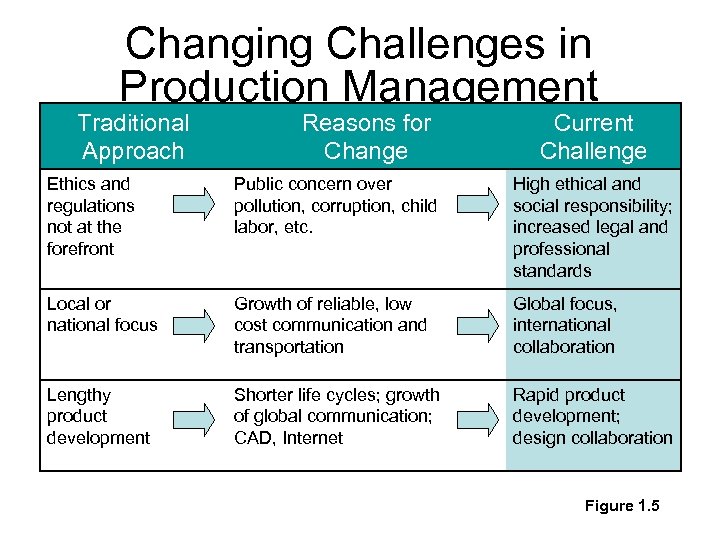 Changing Challenges in Production Management

| Traditional Approach | Reasons for Change | Current Challenge |
|---|---|---|
| Ethics and regulations not at the forefront | Public concern over pollution, corruption, child labor, etc. | High ethical and social responsibility; increased legal and professional standards |
| Local or national focus | Growth of reliable, low cost communication and transportation | Global focus, international collaboration |
| Lengthy product development | Shorter life cycles; growth of global communication; CAD, Internet | Rapid product development; design collaboration |

Figure 1.5